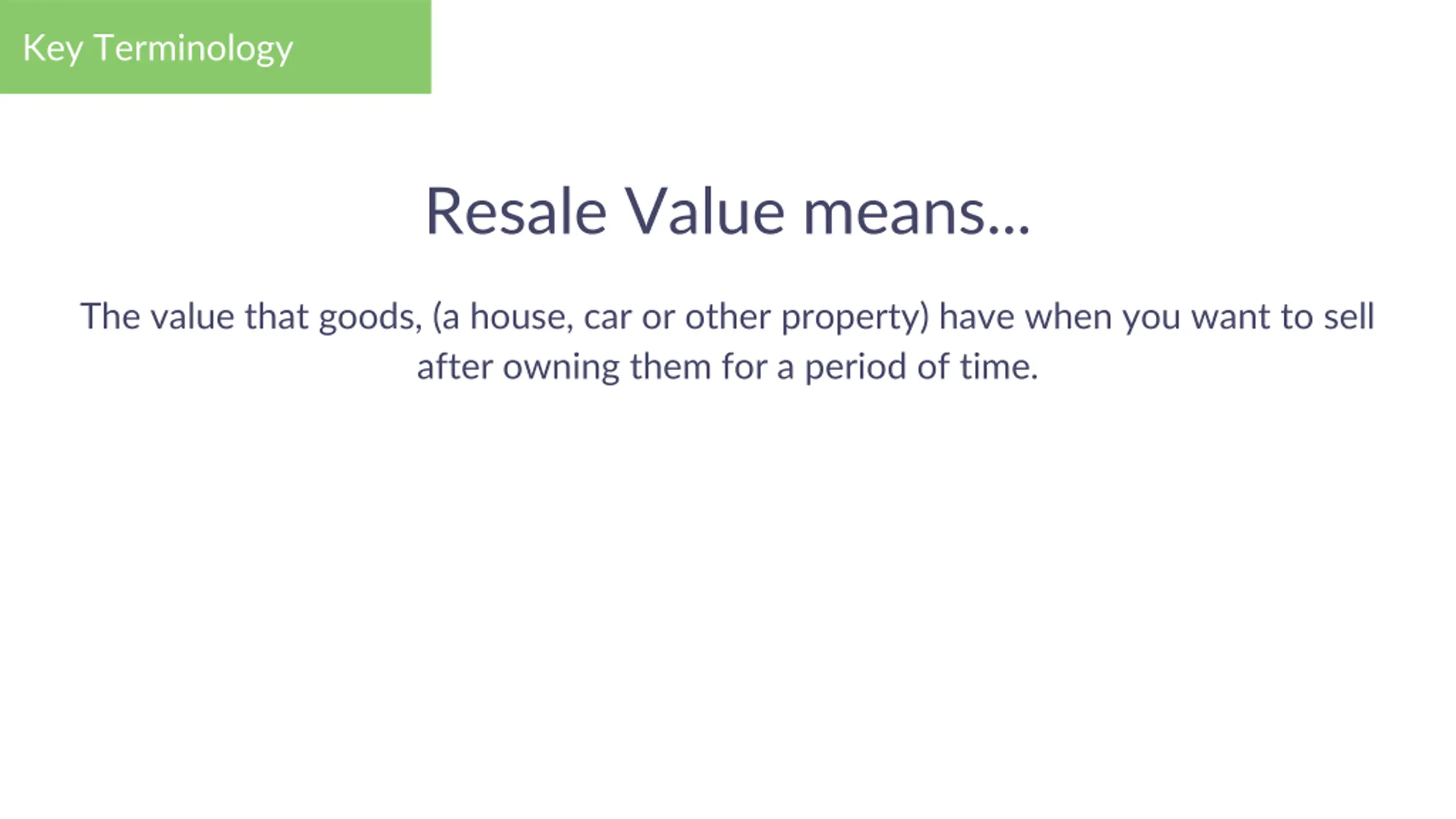 Key Terminology

Resale Value means...

The value that goods, (a house, car or other property) have when you want to sell after owning them for a period of time.